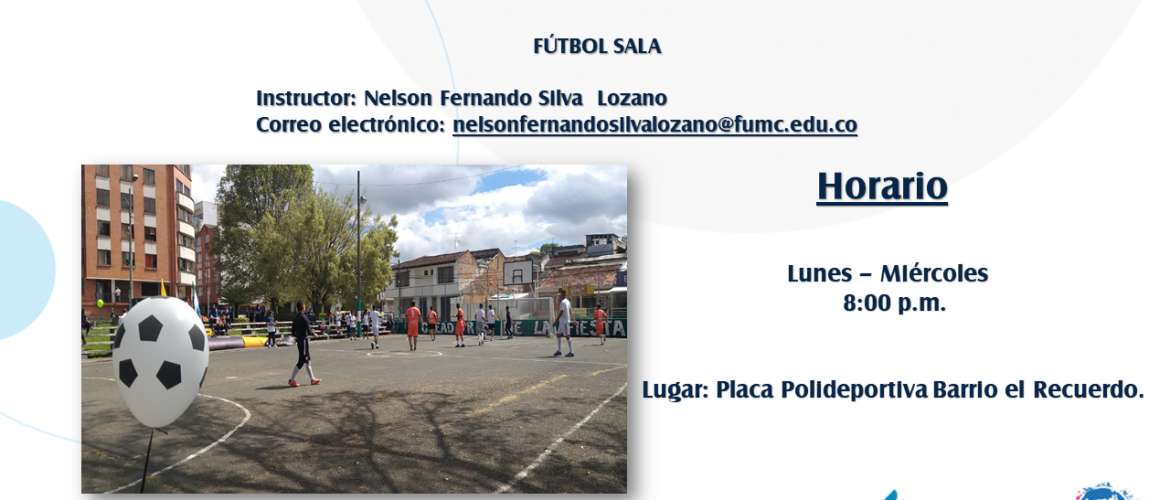 FÚTBOL SALA

Instructor: Nelson Fernando Silva Lozano
Correo electrónico: nelsonfernandosilvalozano@fumc.edu.co

Horario

Lunes – Miércoles
8:00 p.m.

Lugar: Placa Polideportiva Barrio el Recuerdo.